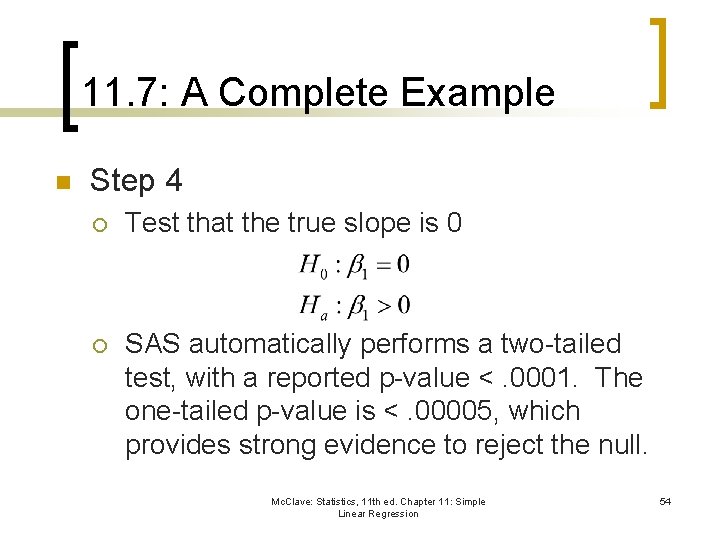 11.7: A Complete Example

Step 4

Test that the true slope is 0

$H_0 : \beta_1 = 0$

$H_a : \beta_1 > 0$

SAS automatically performs a two-tailed test, with a reported p-value < .0001. The one-tailed p-value is < .00005, which provides strong evidence to reject the null.

McClave: Statistics, 11th ed. Chapter 11: Simple Linear Regression

54